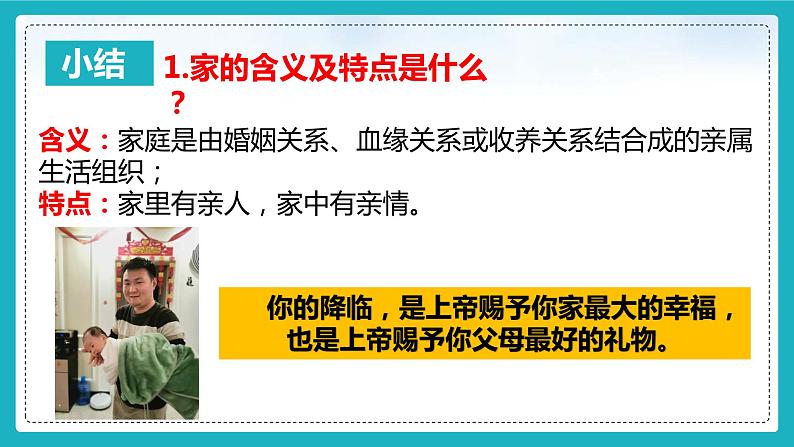 小结

1.家的含义及特点是什么？

含义：家庭是由婚姻关系、血缘关系或收养关系结合成的亲属生活组织；
特点：家里有亲人，家中有亲情。

你的降临，是上帝赐予你家最大的幸福，也是上帝赐予你父母最好的礼物。